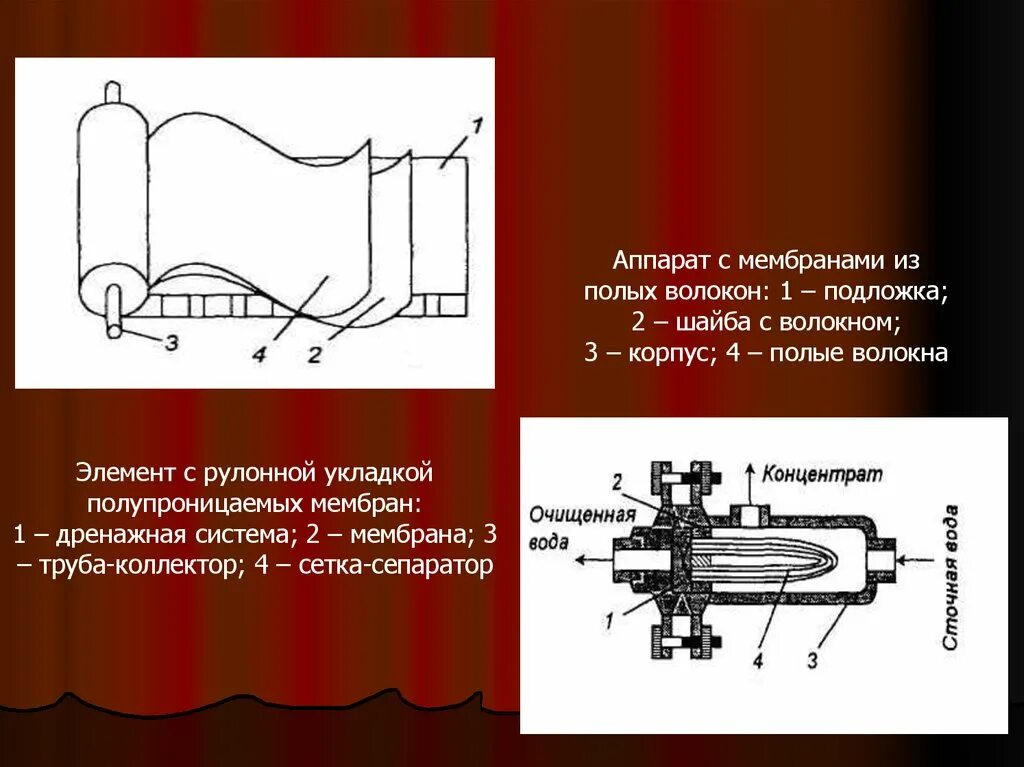 1

3

4

2

Аппарат с мембранами из полых волокон: 1 – подложка; 2 – шайба с волокном; 3 – корпус; 4 – полые волокна

Элемент с рулонной укладкой полупроницаемых мембран: 1 – дренажная система; 2 – мембрана; 3 – труба-коллектор; 4 – сетка-сепаратор

Концентрат

2

Очищенная вода

Сточная вода

1

4

3